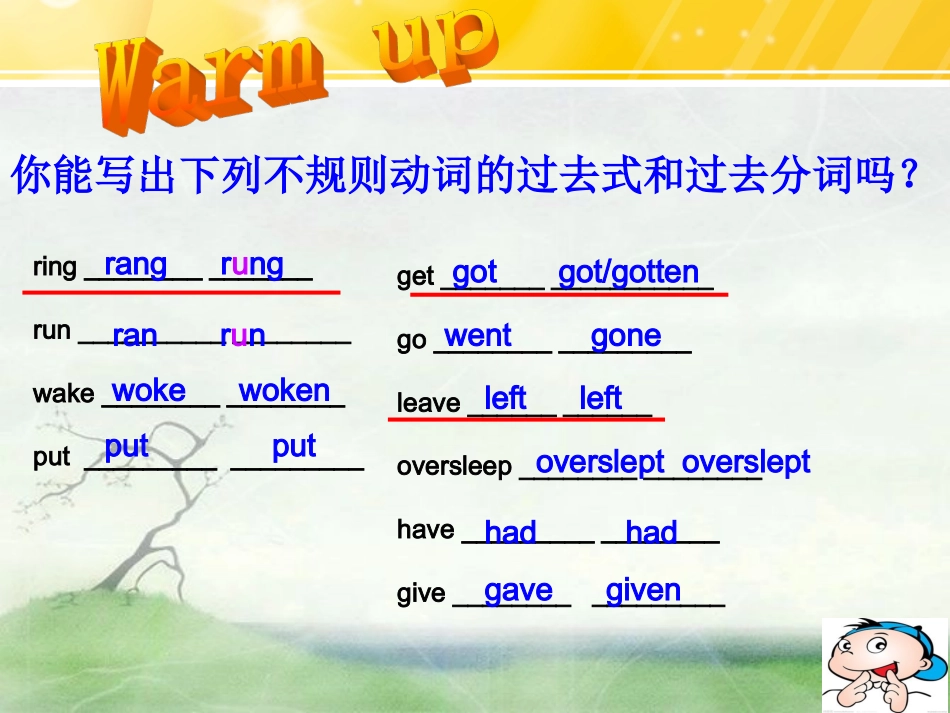 Warm up

你能写出下列不规则动词的过去式和过去分词吗？

ring rang rung

run ran run

wake woke woken

put put put

get got got/gotten

go went gone

leave left left

oversleep overslept overslept

have had had

give gave given